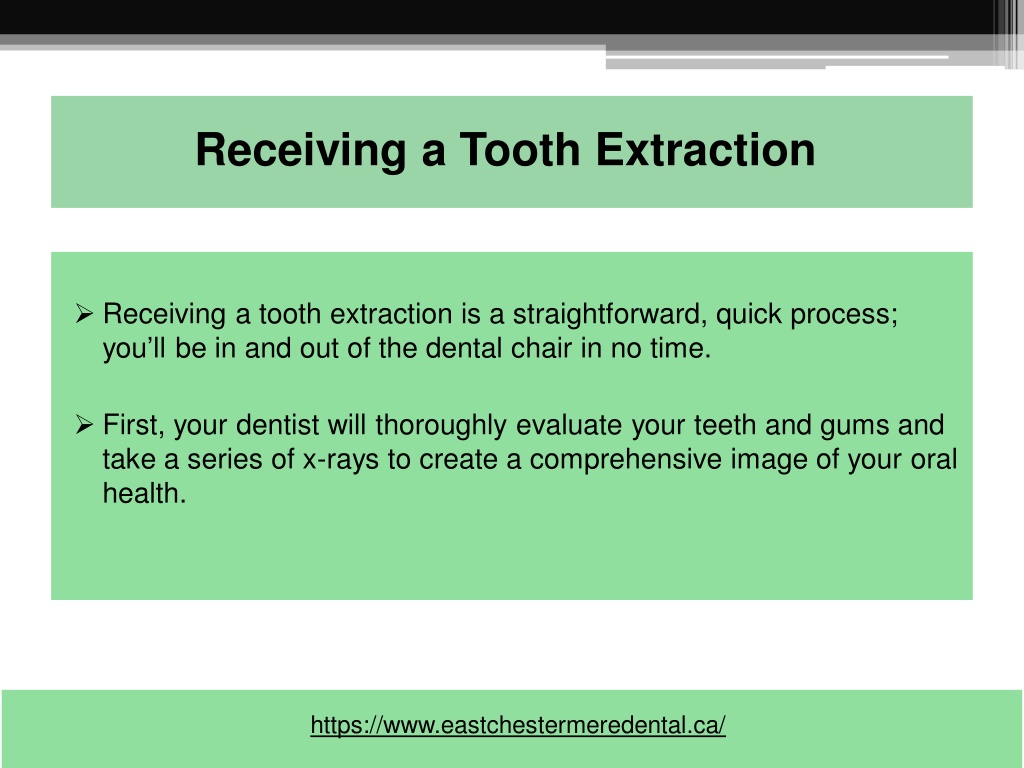 Receiving a Tooth Extraction

➢ Receiving a tooth extraction is a straightforward, quick process; you'll be in and out of the dental chair in no time.

➢ First, your dentist will thoroughly evaluate your teeth and gums and take a series of x-rays to create a comprehensive image of your oral health.

https://www.eastchestermeredental.ca/